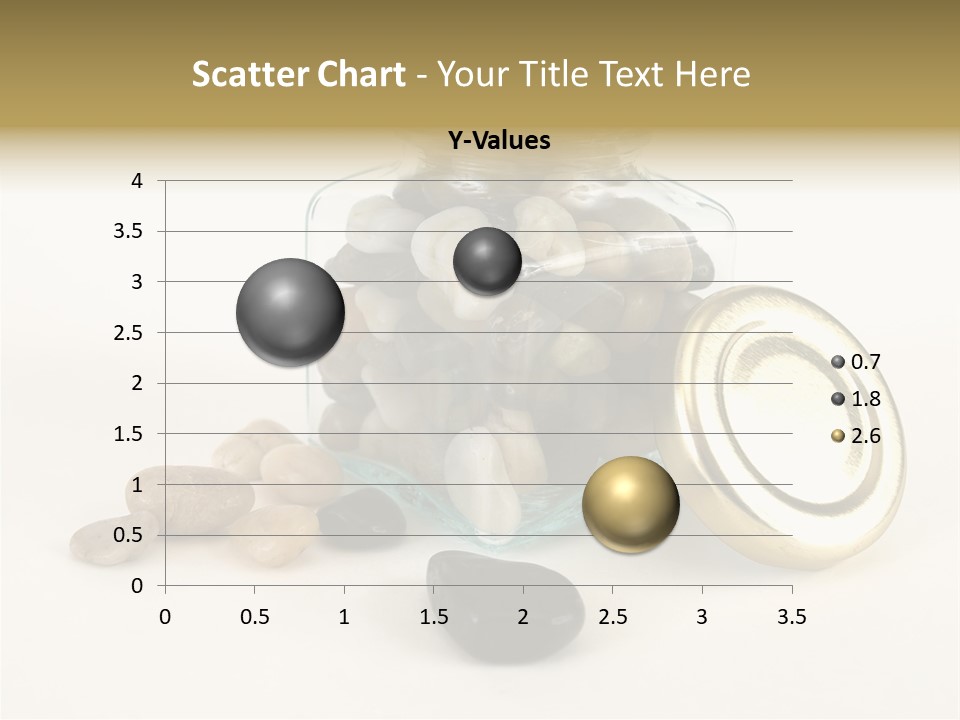 Scatter Chart - Your Title Text Here

Y-Values

4
3.5
3
2.5
2
1.5
1
0.5
0

0 0.5 1 1.5 2 2.5 3 3.5

0.7
1.8
2.6